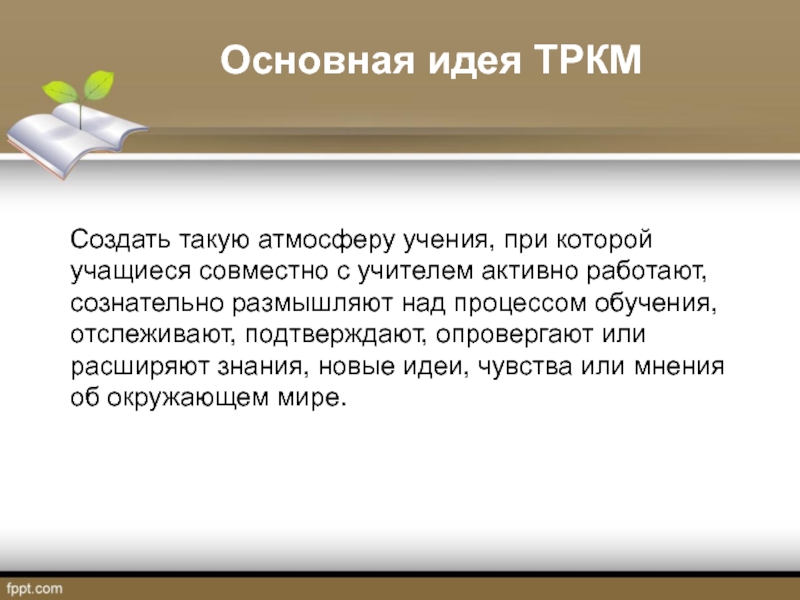 Основная идея ТРКМ

Создать такую атмосферу учения, при которой учащиеся совместно с учителем активно работают, сознательно размышляют над процессом обучения, отслеживают, подтверждают, опровергают или расширяют знания, новые идеи, чувства или мнения об окружающем мире.

fppt.com